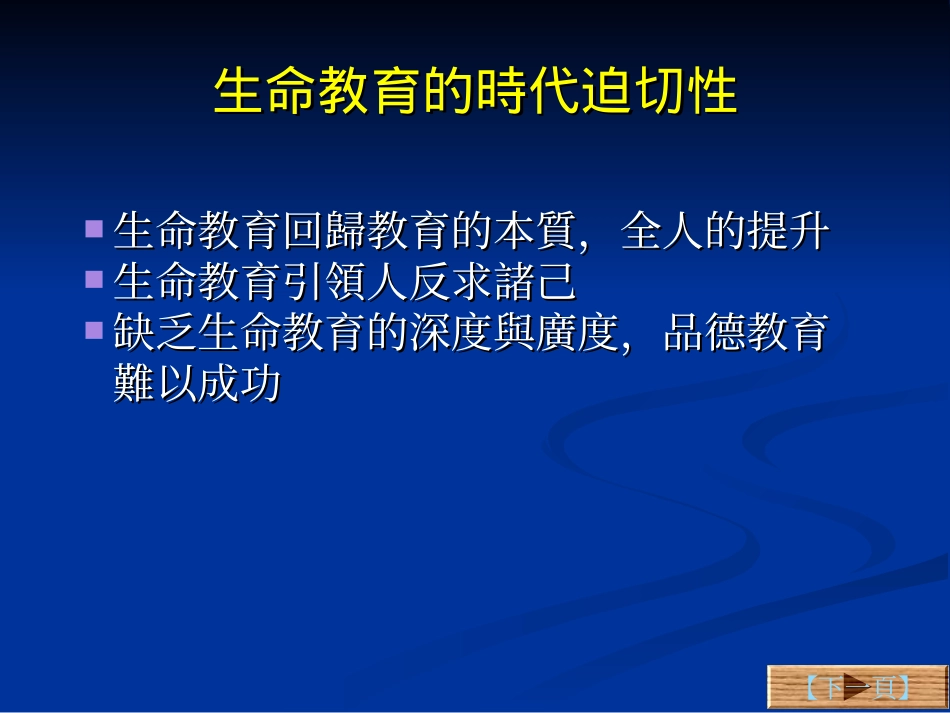 生命教育的時代迫切性

生命教育回歸教育的本質，全人的提升
生命教育引領人反求諸己
缺乏生命教育的深度與廣度，品德教育難以成功

【下一頁】